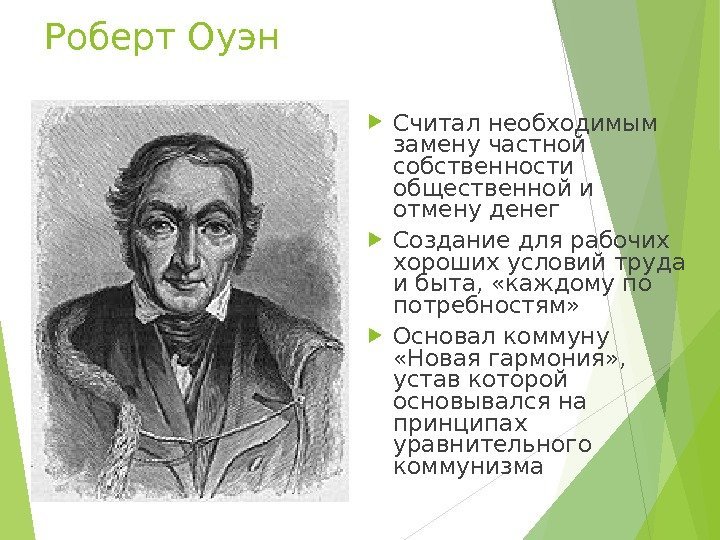 Роберт Оуэн

Считал необходимым замену частной собственности общественной и отмену денег

Создание для рабочих хороших условий труда и быта, «каждому по потребностям»

Основал коммуну «Новая гармония», устав которой основывался на принципах уравнительного коммунизма